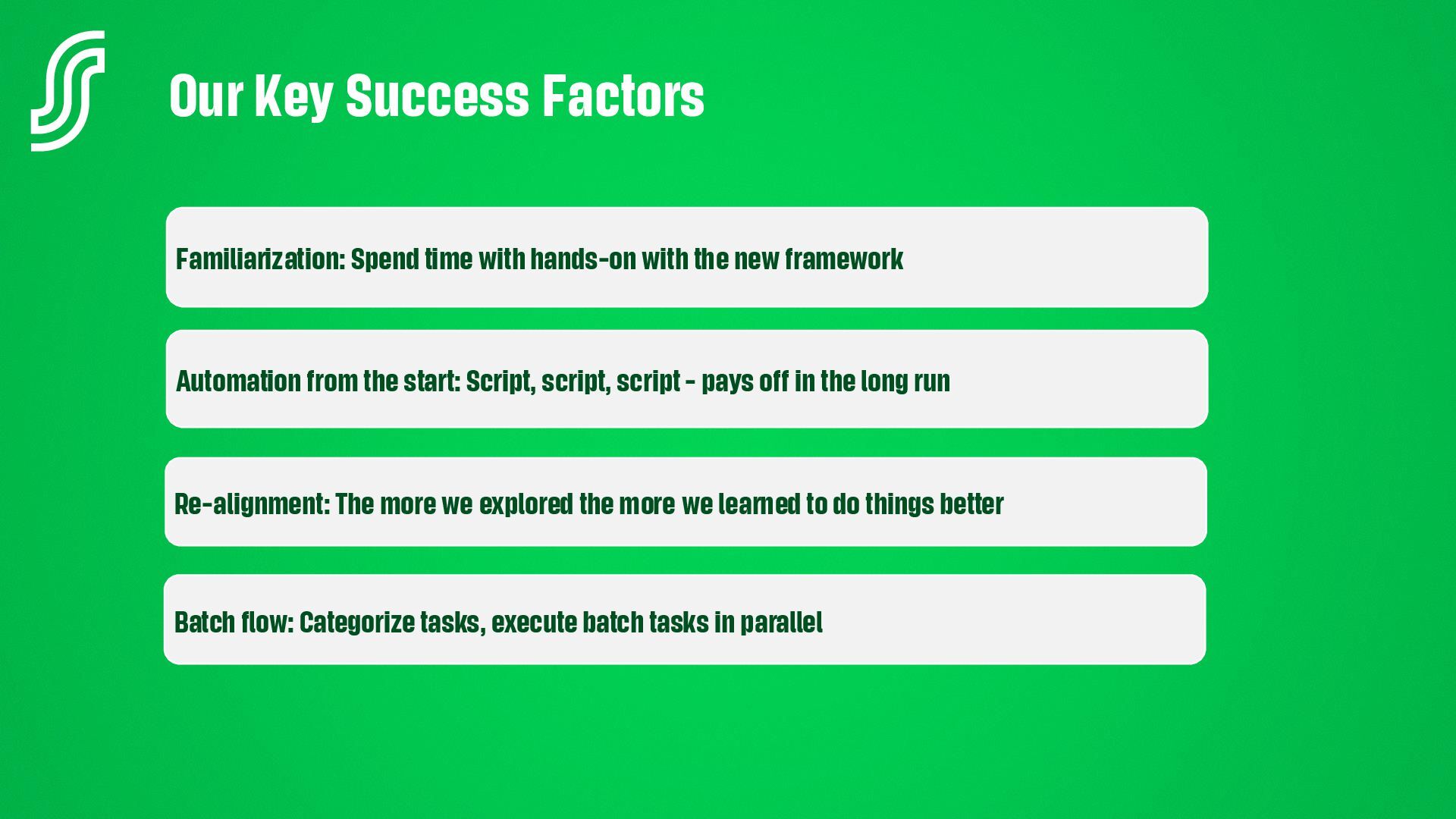 Our Key Success Factors

Familiarization: Spend time with hands-on with the new framework

Automation from the start: Script, script, script - pays off in the long run

Re-alignment: The more we explored the more we learned to do things better

Batch flow: Categorize tasks, execute batch tasks in parallel